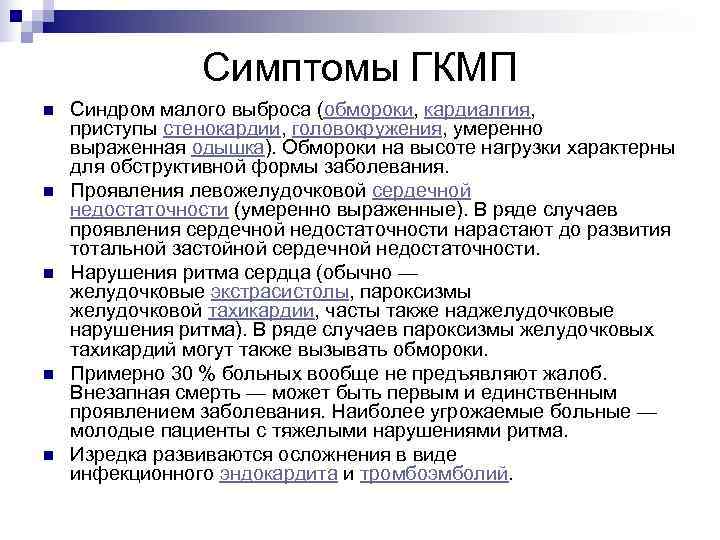 Симптомы ГКМП

Синдром малого выброса (обмороки, кардиалгия, приступы стенокардии, головокружения, умеренно выраженная одышка). Обмороки на высоте нагрузки характерны для обструктивной формы заболевания.

Проявления левожелудочковой сердечной недостаточности (умеренно выраженные). В ряде случаев проявления сердечной недостаточности нарастают до развития тотальной застойной сердечной недостаточности.

Нарушения ритма сердца (обычно — желудочковые экстрасистолы, пароксизмы желудочковой тахикардии, часты также наджелудочковые нарушения ритма). В ряде случаев пароксизмы желудочковых тахикардий могут также вызывать обмороки.

Примерно 30 % больных вообще не предъявляют жалоб. Внезапная смерть — может быть первым и единственным проявлением заболевания. Наиболее угрожаемые больные — молодые пациенты с тяжелыми нарушениями ритма.

Изредка развиваются осложнения в виде инфекционного эндокардита и тромбоэмболий.